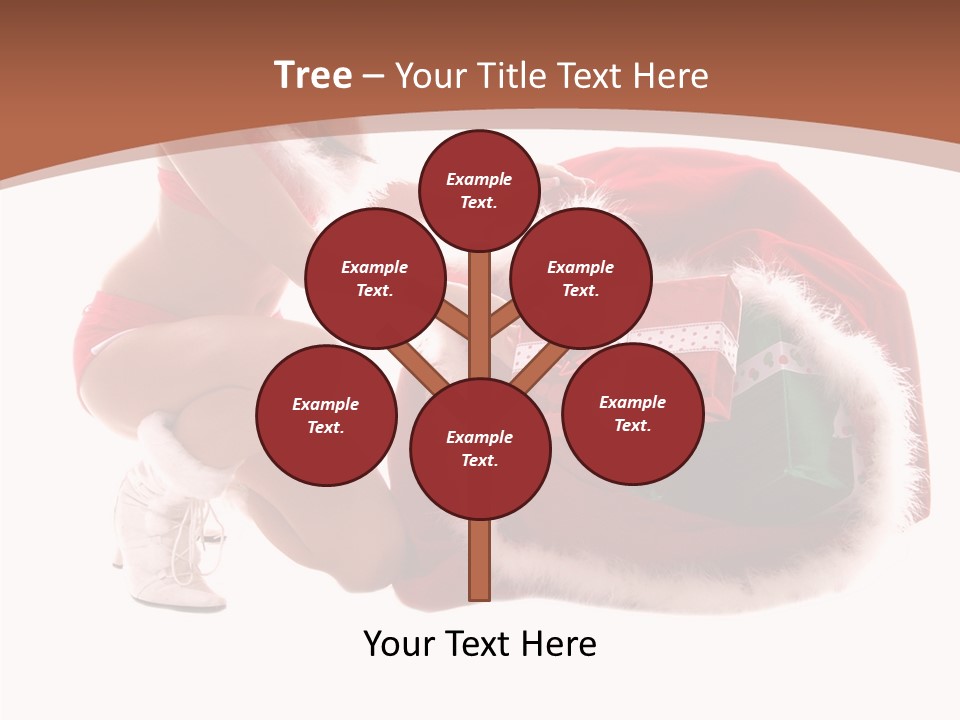 Tree – Your Title Text Here

Example Text.

Example Text.

Example Text.

Example Text.

Example Text.

Example Text.

Your Text Here